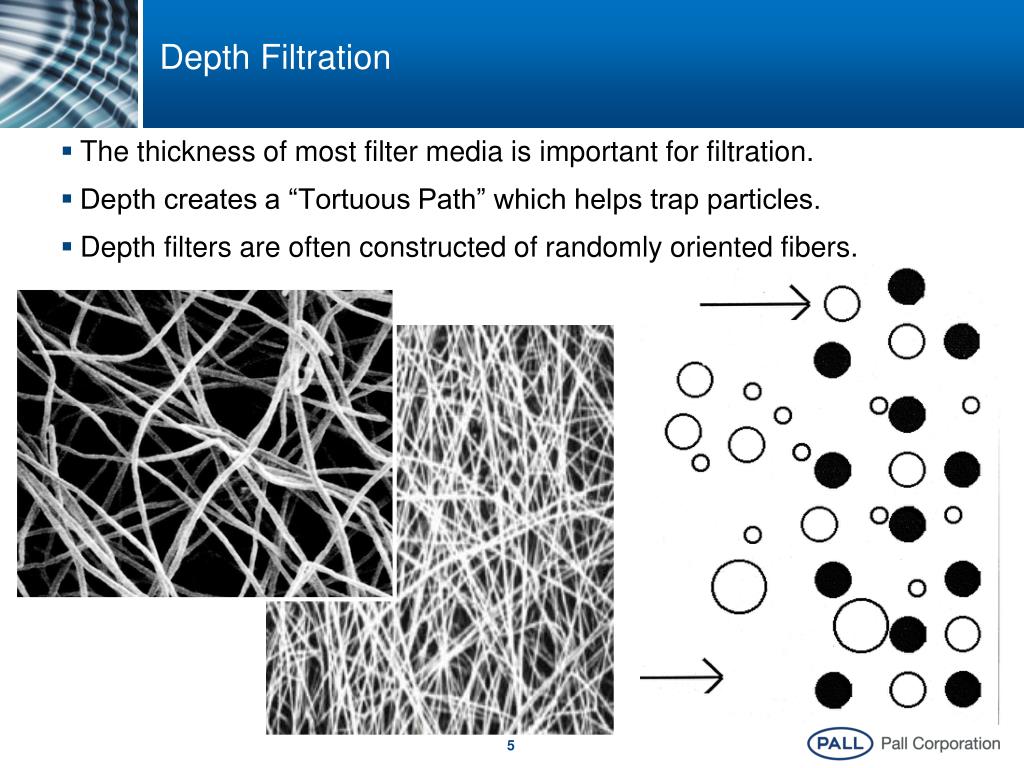 Depth Filtration

▪ The thickness of most filter media is important for filtration.

▪ Depth creates a “Tortuous Path” which helps trap particles.

▪ Depth filters are often constructed of randomly oriented fibers.

5

PALL Pall Corporation